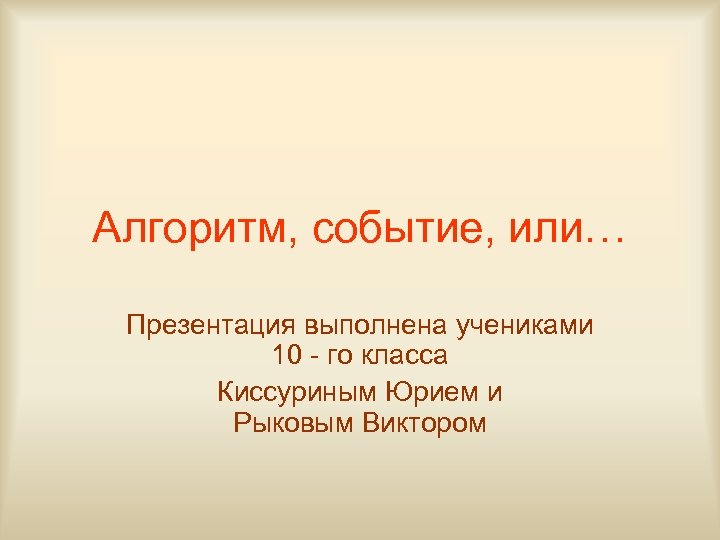 Алгоритм, событие, или…

Презентация выполнена учениками 10 - го класса

Киссуриным Юрием и Рыковым Виктором